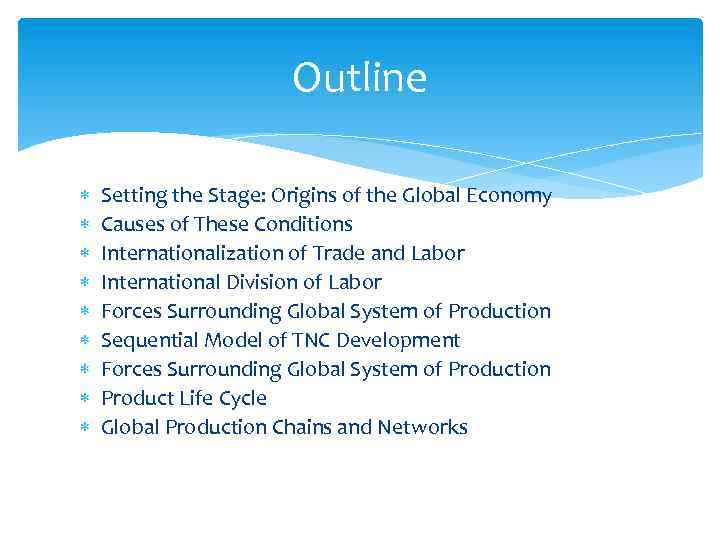 Outline

* Setting the Stage: Origins of the Global Economy
* Causes of These Conditions
* Internationalization of Trade and Labor
* International Division of Labor
* Forces Surrounding Global System of Production
* Sequential Model of TNC Development
* Forces Surrounding Global System of Production
* Product Life Cycle
* Global Production Chains and Networks